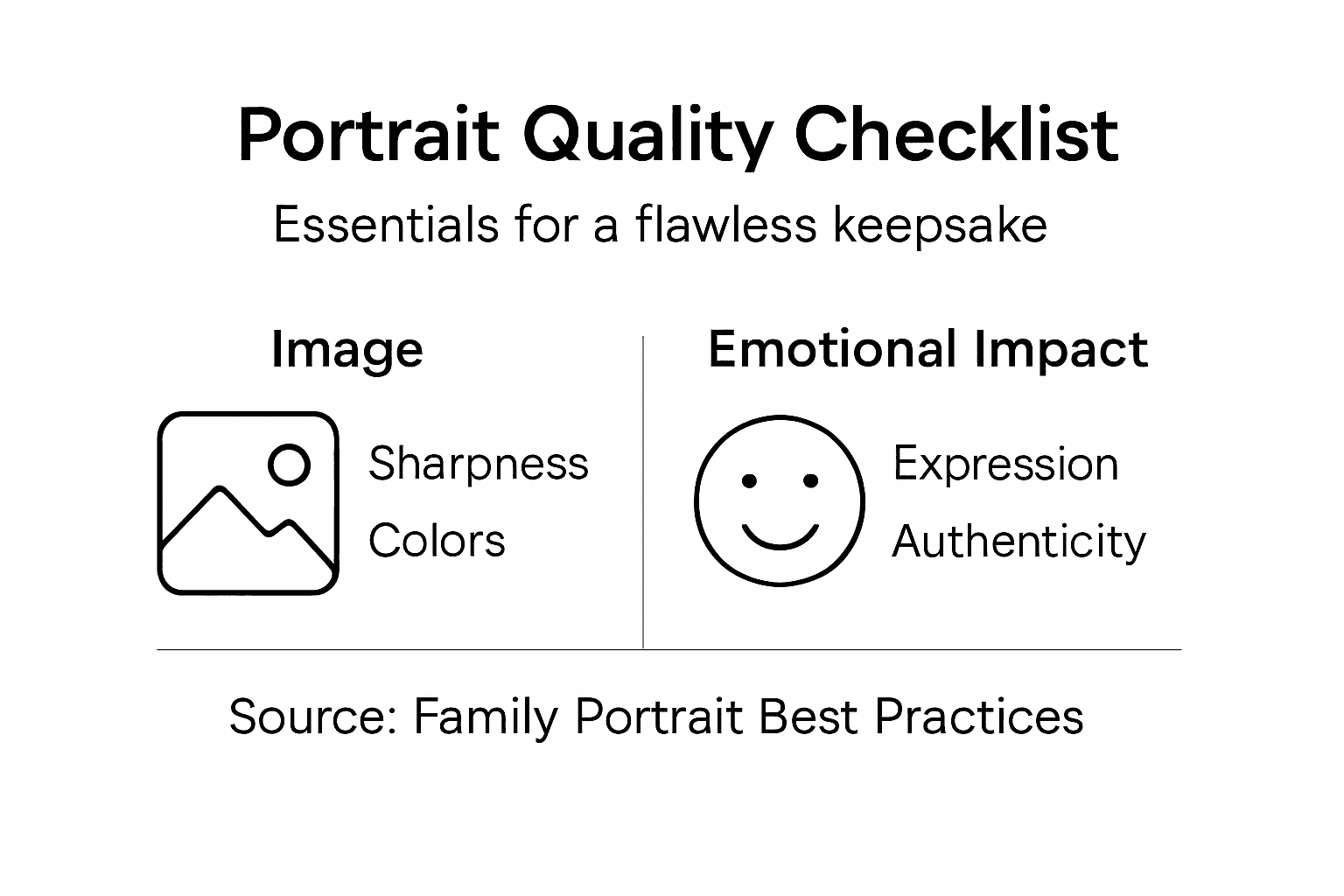 Portrait Quality Checklist

Essentials for a flawless keepsake

Image

Sharpness
Colors

Emotional Impact

Expression
Authenticity

Source: Family Portrait Best Practices